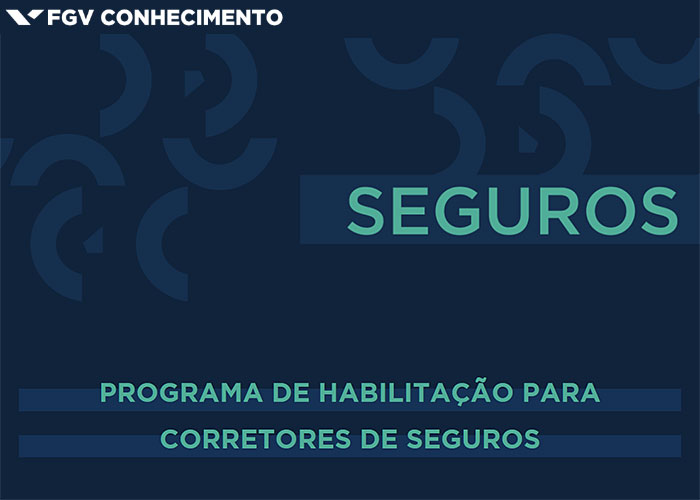 FGV CONHECIMENTO

SEGUROS

PROGRAMA DE HABILITAÇÃO PARA CORRETORES DE SEGUROS